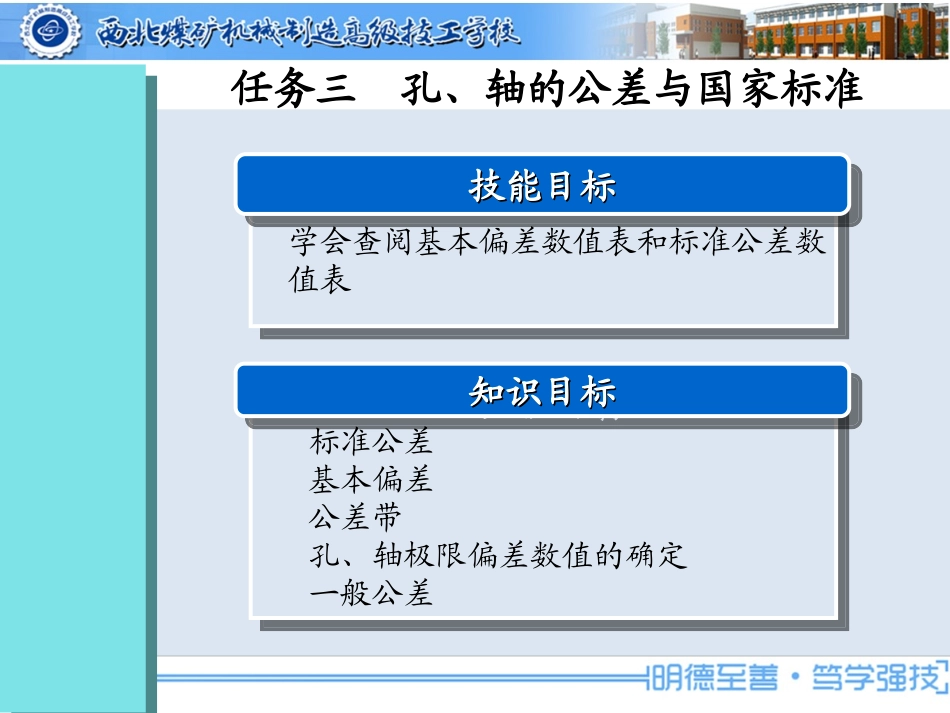 西北煤矿机械制造高级技工学校

任务三　孔、轴的公差与国家标准

技能目标

学会查阅基本偏差数值表和标准公差数值表

知识目标

标准公差
基本偏差
公差带
孔、轴极限偏差数值的确定
一般公差

明德至善·笃学强技